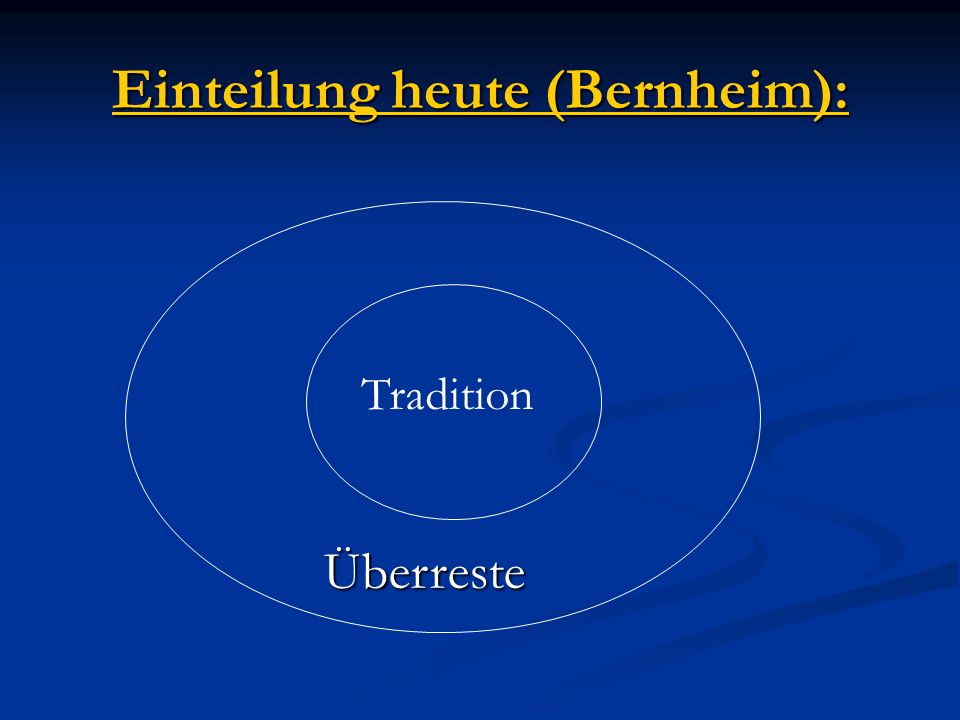 Einteilung heute (Bernheim):

Tradition

Überreste